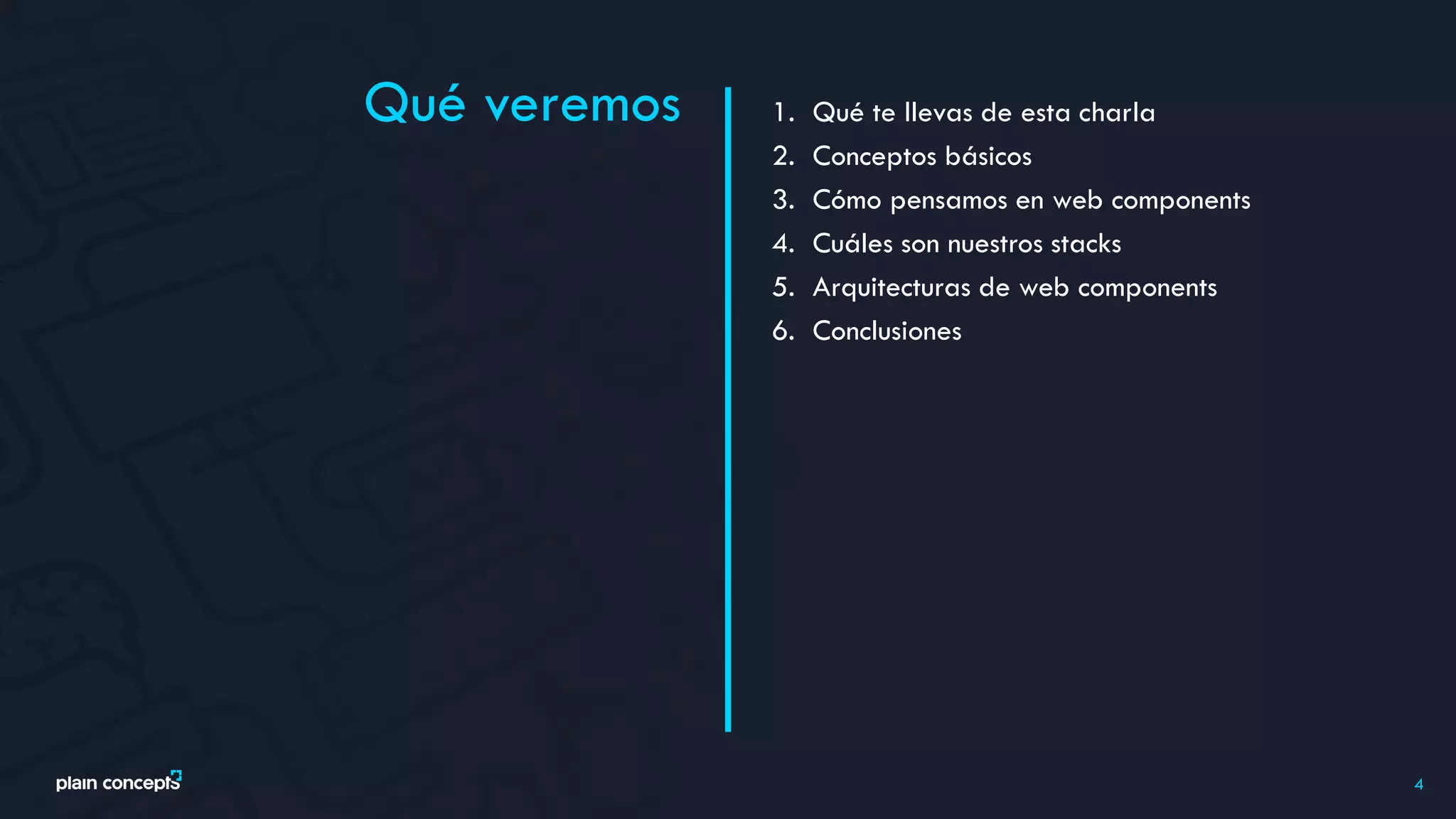 Qué veremos

1. Qué te llevas de esta charla
2. Conceptos básicos
3. Cómo pensamos en web components
4. Cuáles son nuestros stacks
5. Arquitecturas de web components
6. Conclusiones

plain concepts

4